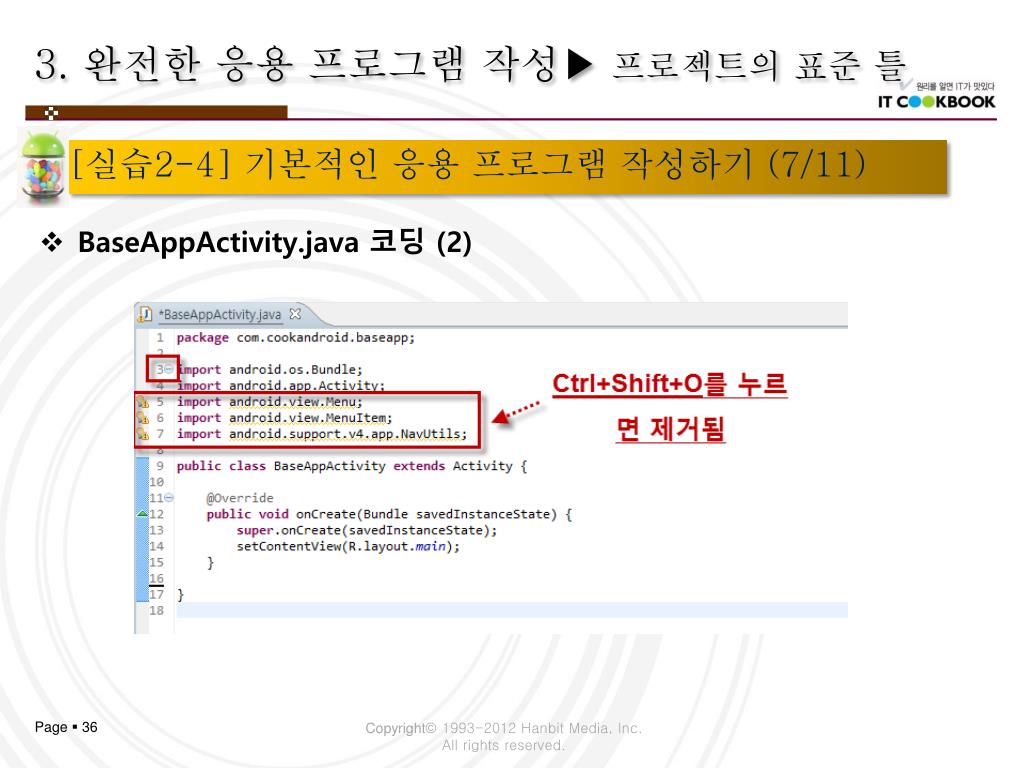 3. 완전한 응용 프로그램 작성▶ 프로젝트의 표준 틀

원리를 알면 IT가 맛있다
IT COOKBOOK

[실습2-4] 기본적인 응용 프로그램 작성하기 (7/11)

❖ BaseAppActivity.java 코딩 (2)

*BaseAppActivity.java ☒

1 package com.cookandroid.baseapp;
2
3 import android.os.Bundle;
4 import android.app.Activity;
5 import android.view.Menu;
6 import android.view.MenuItem;
7 import android.support.v4.app.NavUtils;
8
9 public class BaseAppActivity extends Activity {
10
11 @Override
12 public void onCreate(Bundle savedInstanceState) {
13 super.onCreate(savedInstanceState);
14 setContentView(R.layout.main);
15 }
16
17 }
18

Ctrl+Shift+O를 누르면 제거됨

Page ▪ 36

Copyright© 1993-2012 Hanbit Media, Inc.
All rights reserved.